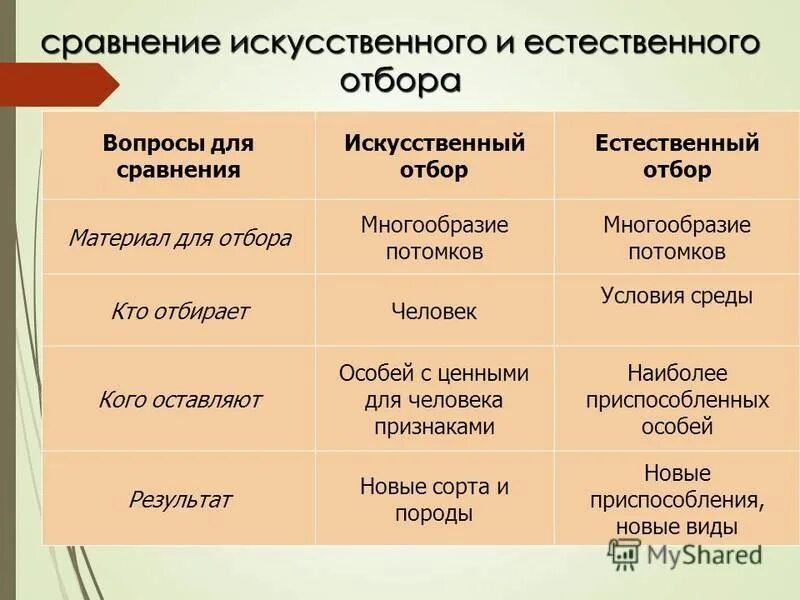 сравнение искусственного и естественного отбора

| Вопросы для сравнения | Искусственный отбор | Естественный отбор |
|---|---|---|
| Материал для отбора | Многообразие потомков | Многообразие потомков |
| Кто отбирает | Человек | Условия среды |
| Кого оставляют | Особей с ценными для человека признаками | Наиболее приспособленных особей |
| Результат | Новые сорта и породы | Новые приспособления, новые виды |

MyShared